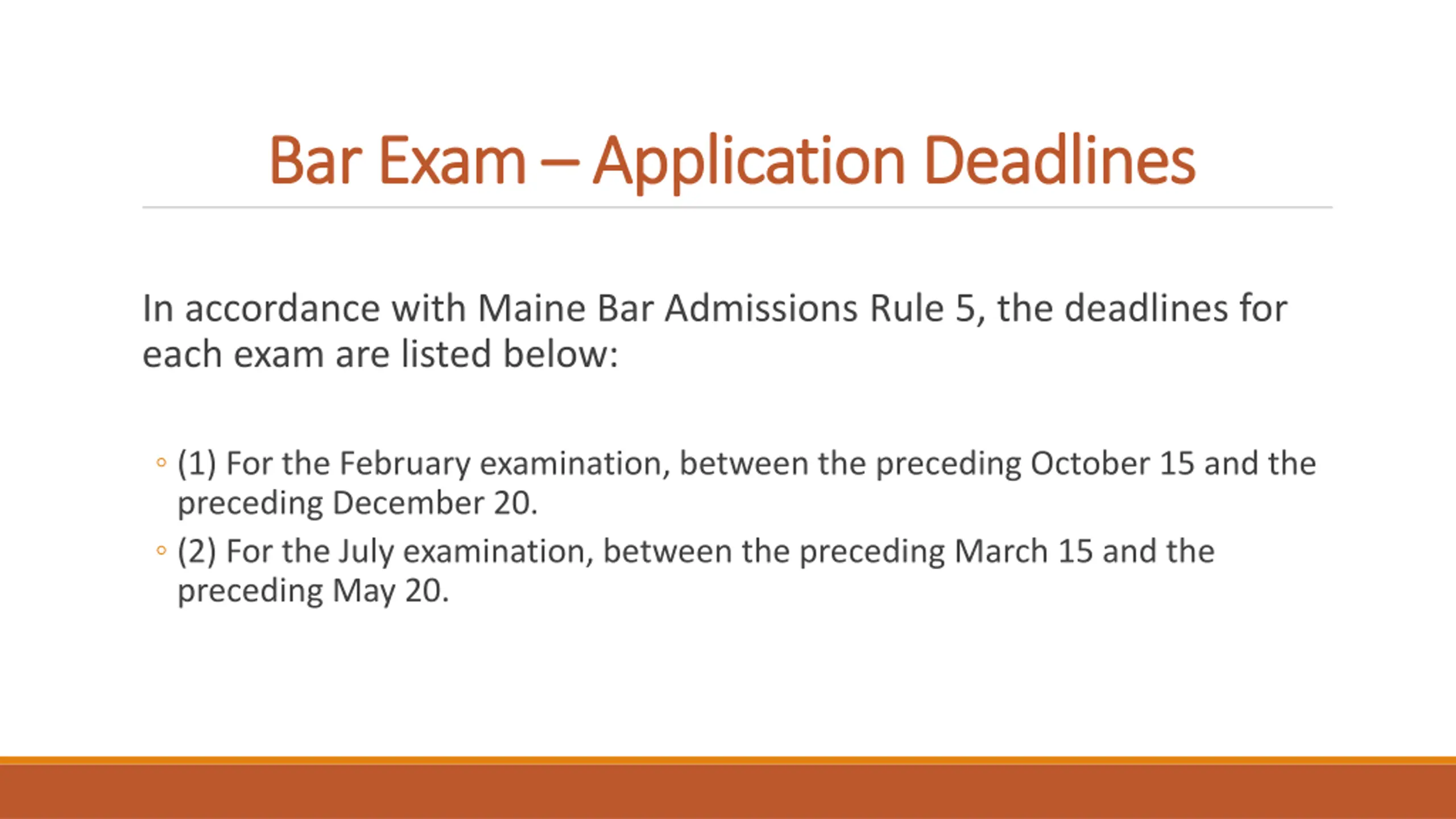 Bar Exam – Application Deadlines

In accordance with Maine Bar Admissions Rule 5, the deadlines for each exam are listed below:

◦ (1) For the February examination, between the preceding October 15 and the preceding December 20.
◦ (2) For the July examination, between the preceding March 15 and the preceding May 20.